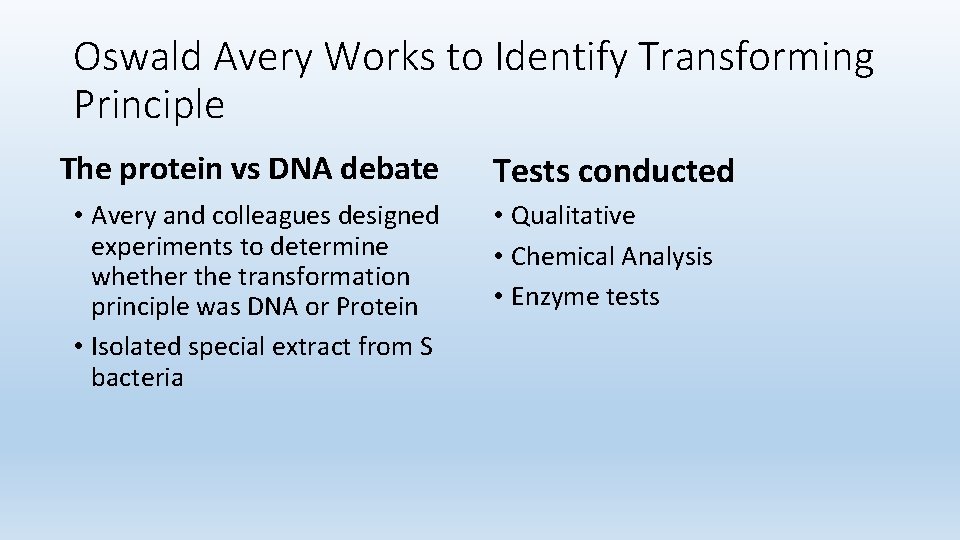 Oswald Avery Works to Identify Transforming Principle

The protein vs DNA debate

• Avery and colleagues designed experiments to determine whether the transformation principle was DNA or Protein

• Isolated special extract from S bacteria

Tests conducted

• Qualitative

• Chemical Analysis

• Enzyme tests